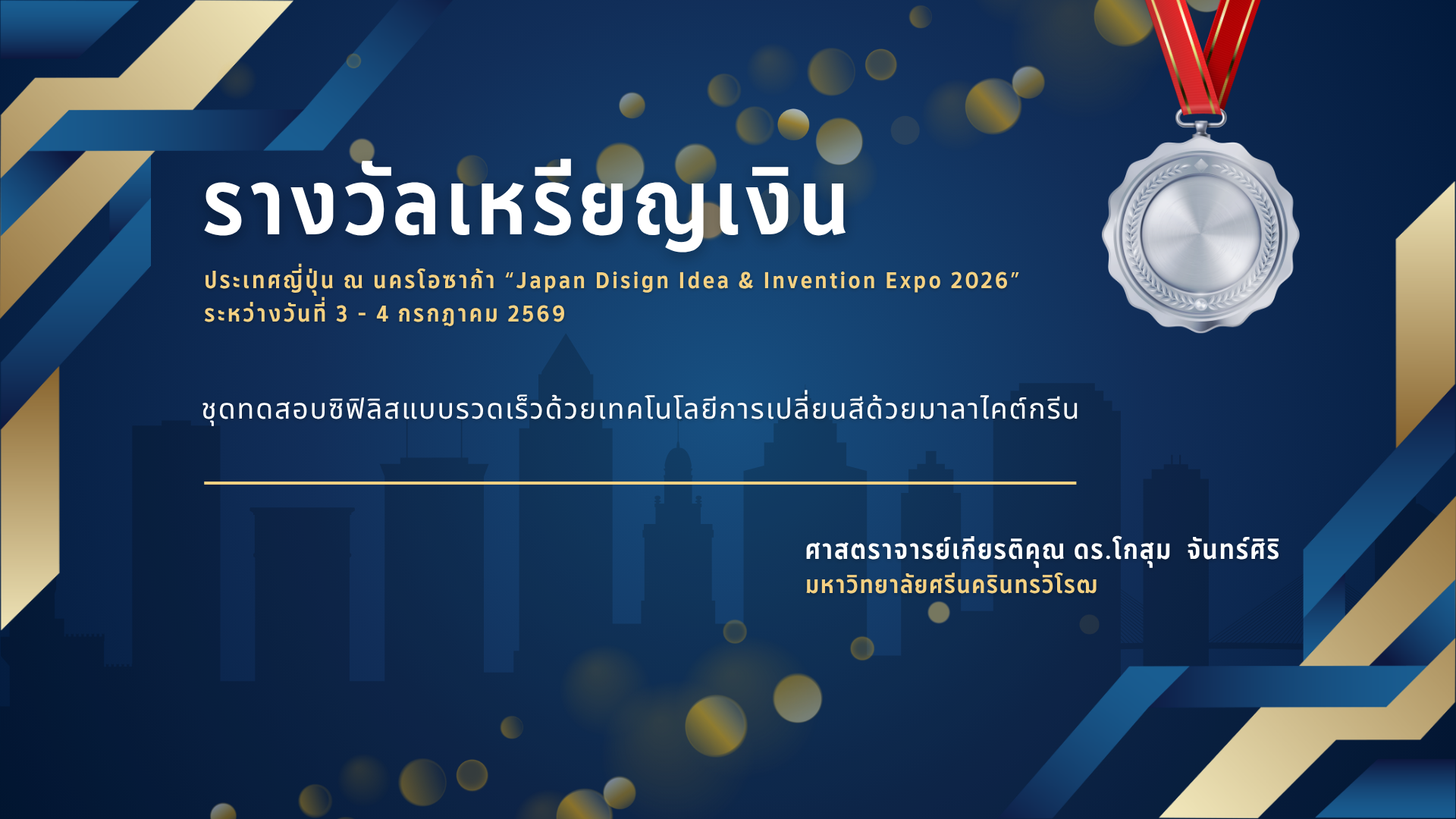 รางวัลเหรียญเงิน

ประเทศญี่ปุ่น ณ นครโอซาก้า “Japan Disign Idea & Invention Expo 2026”
ระหว่างวันที่ 3 - 4 กรกฎาคม 2569

ชุดทดสอบซิฟิลิสแบบรวดเร็วด้วยเทคโนโลยีการเปลี่ยนสีด้วยมาลาไคต์กรีน

ศาสตราจารย์เกียรติคุณ ดร.โกสุม จันทร์ศิริ
มหาวิทยาลัยศรีนครินทรวิโรฒ